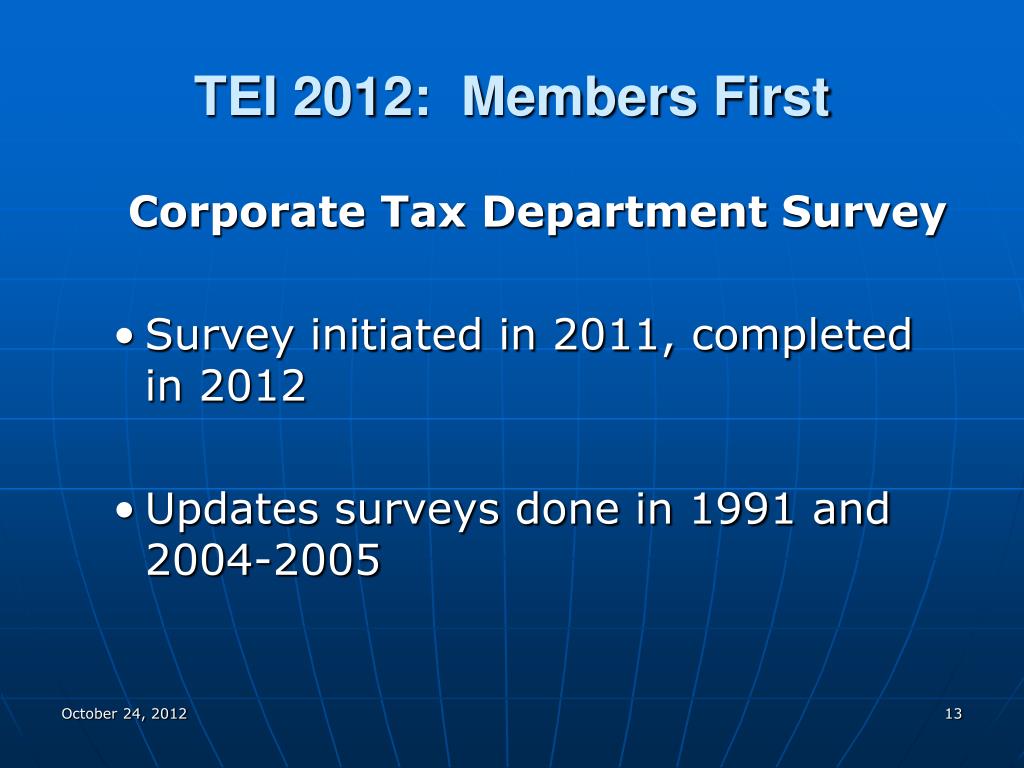 TEI 2012: Members First

Corporate Tax Department Survey

• Survey initiated in 2011, completed in 2012

• Updates surveys done in 1991 and 2004-2005

October 24, 2012

13